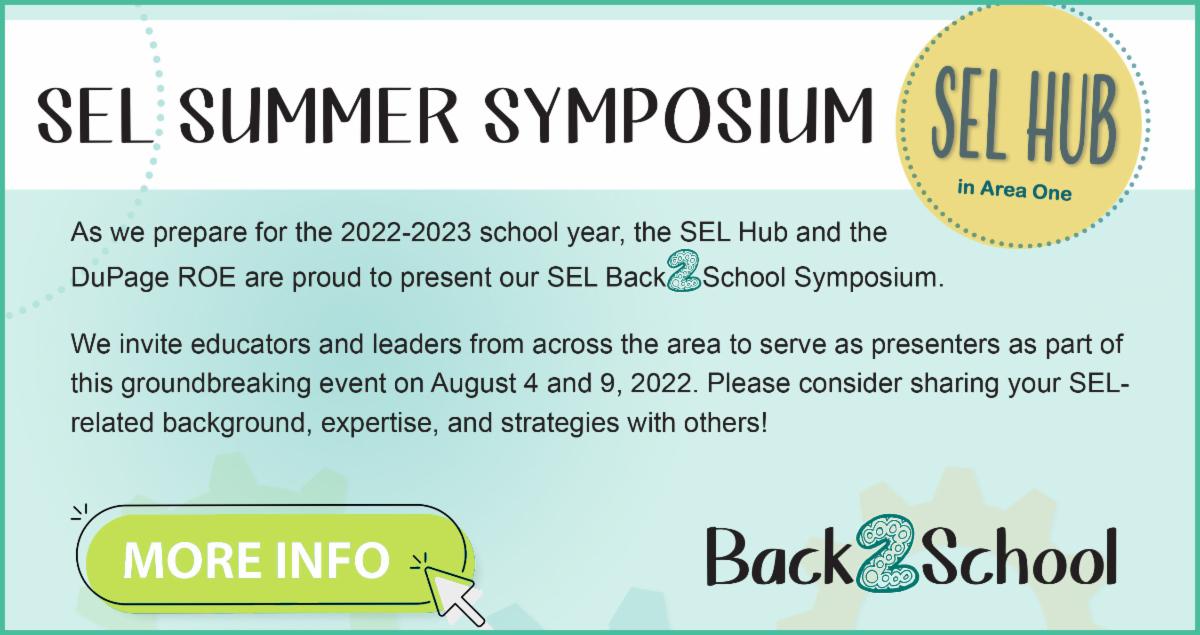 SEL SUMMER SYMPOSIUM

SEL HUB
in Area One

As we prepare for the 2022-2023 school year, the SEL Hub and the DuPage ROE are proud to present our SEL Back2School Symposium.

We invite educators and leaders from across the area to serve as presenters as part of this groundbreaking event on August 4 and 9, 2022. Please consider sharing your SEL-related background, expertise, and strategies with others!

MORE INFO

Back2School